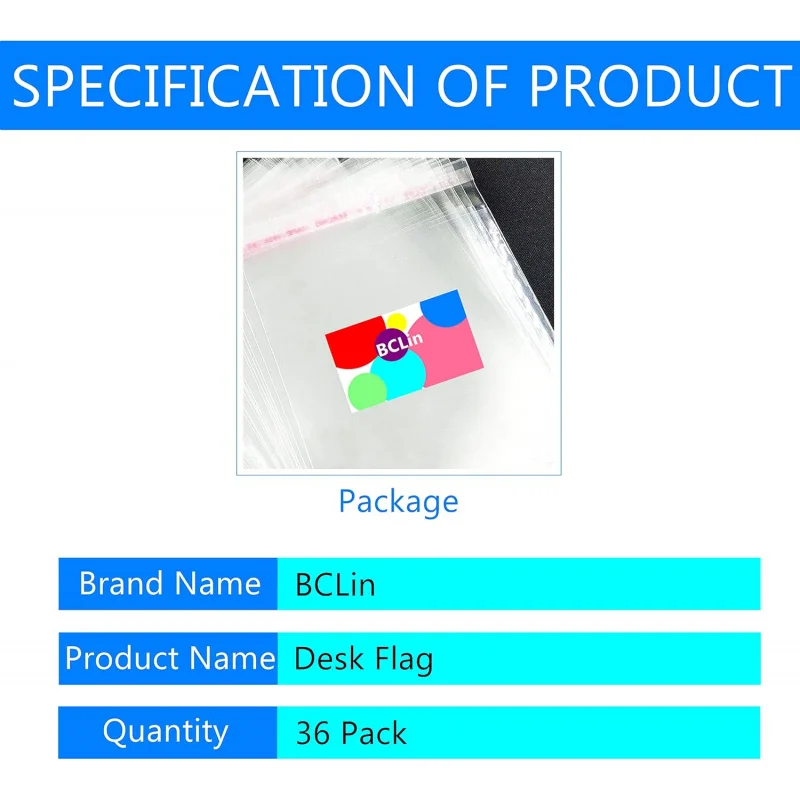 SPECIFICATION OF PRODUCT

BCLin

Package

| Brand Name | BCLin |
|---|---|
| Product Name | Desk Flag |
| Quantity | 36 Pack |